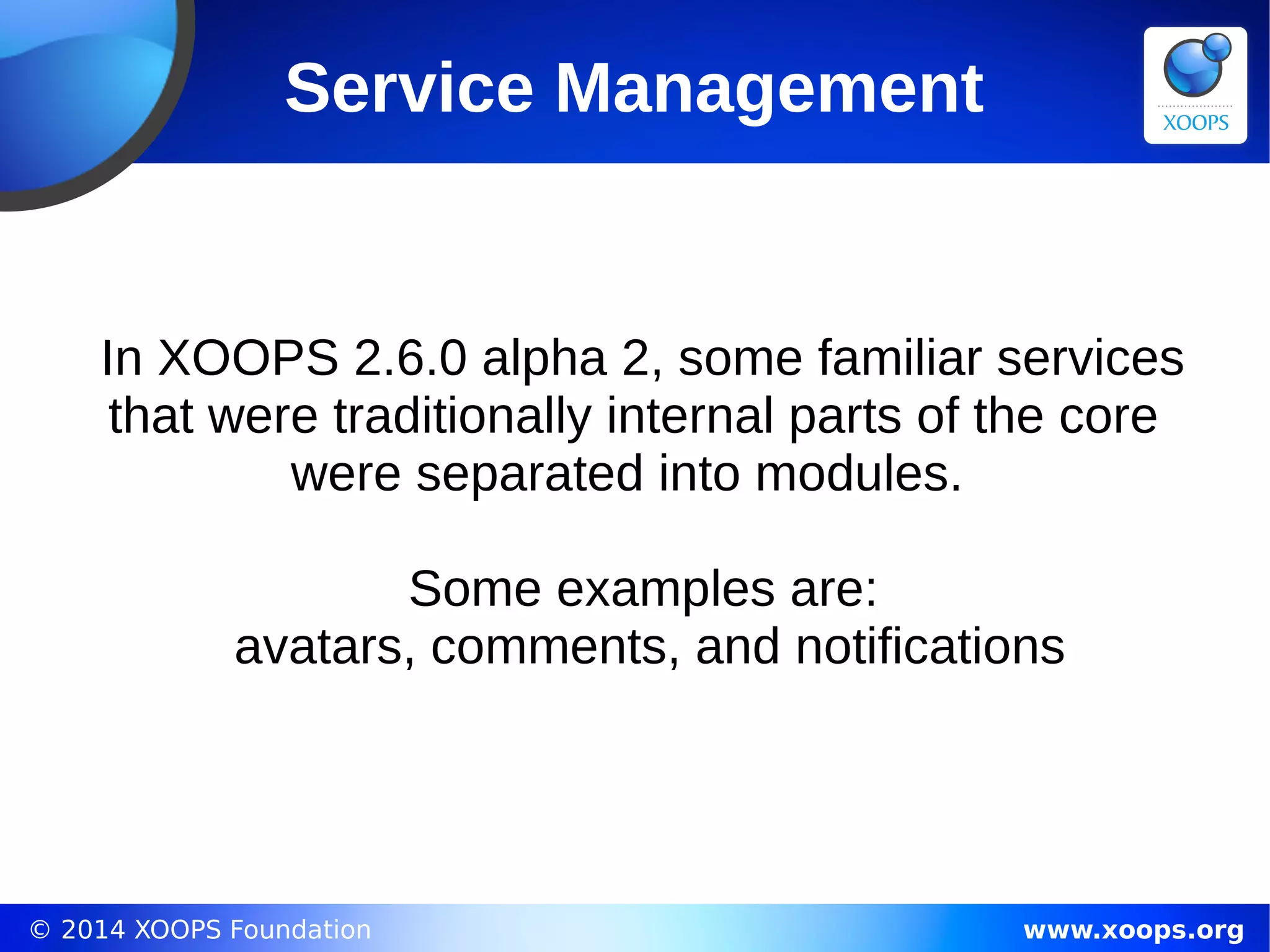 Service Management

XOOPS

In XOOPS 2.6.0 alpha 2, some familiar services that were traditionally internal parts of the core were separated into modules.

Some examples are:
avatars, comments, and notifications

© 2014 XOOPS Foundation

www.xoops.org